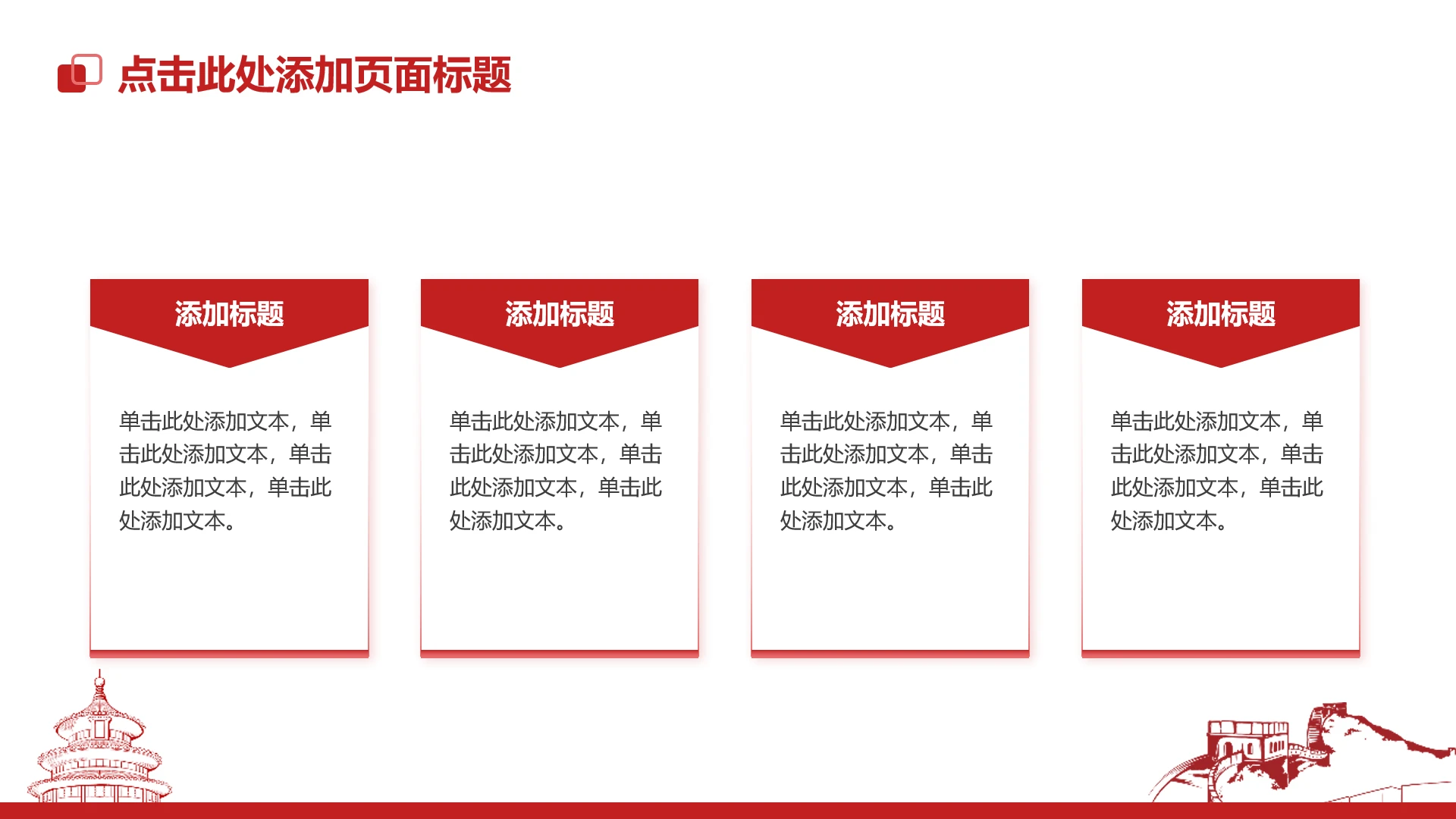 点击此处添加页面标题

添加标题

单击此处添加文本，单击此处添加文本，单击此处添加文本，单击此处添加文本。

添加标题

单击此处添加文本，单击此处添加文本，单击此处添加文本，单击此处添加文本。

添加标题

单击此处添加文本，单击此处添加文本，单击此处添加文本，单击此处添加文本。

添加标题

单击此处添加文本，单击此处添加文本，单击此处添加文本，单击此处添加文本。